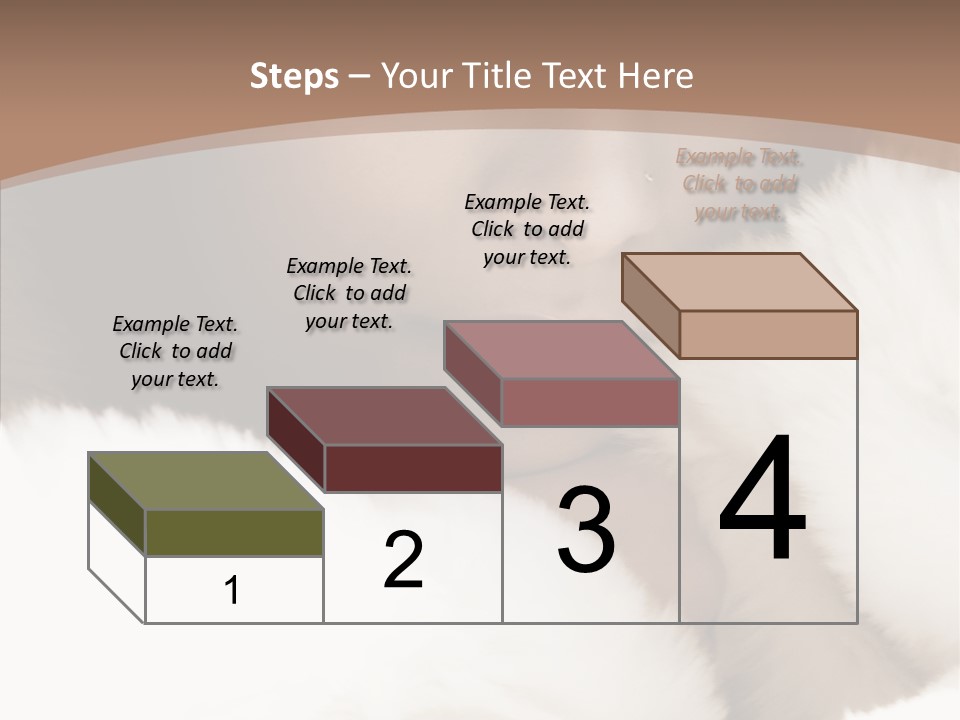 Steps – Your Title Text Here

Example Text. Click to add your text.

Example Text. Click to add your text.

Example Text. Click to add your text.

Example Text. Click to add your text.

1

2

3

4